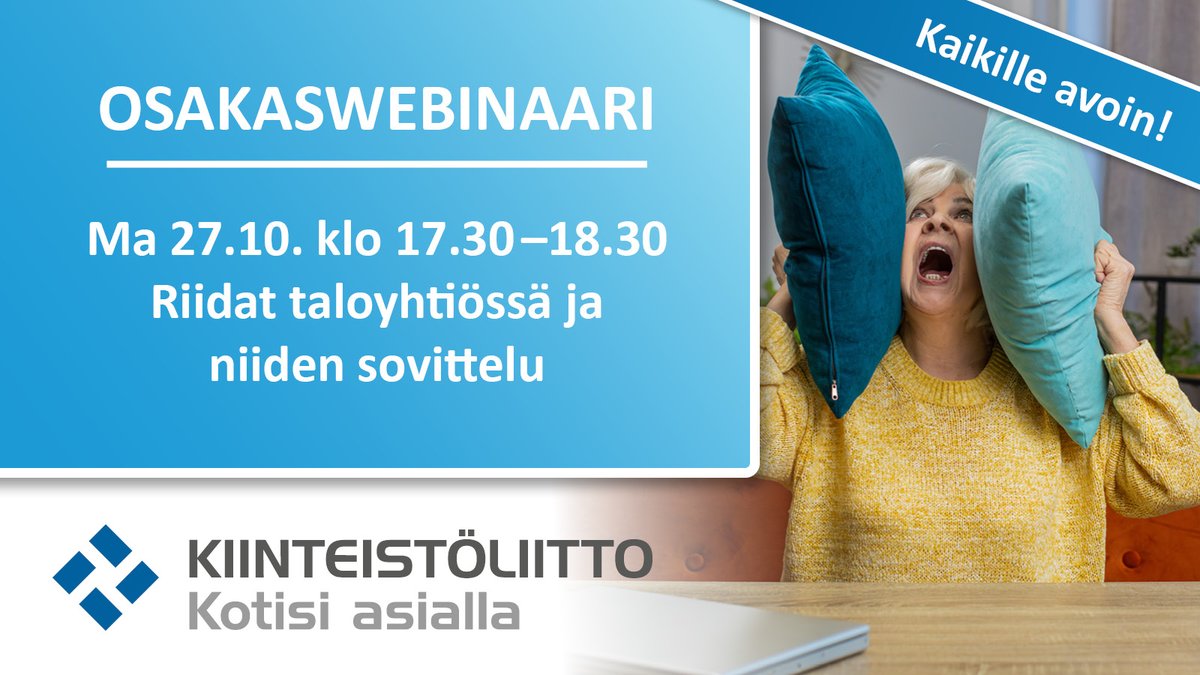 OSAKASWEBINAARI

Ma 27.10. klo 17.30–18.30
Riidat taloyhtiössä ja niiden sovittelu

Kaikille avoin!

KIINTEISTÖLIITTO
Kotisi asialla